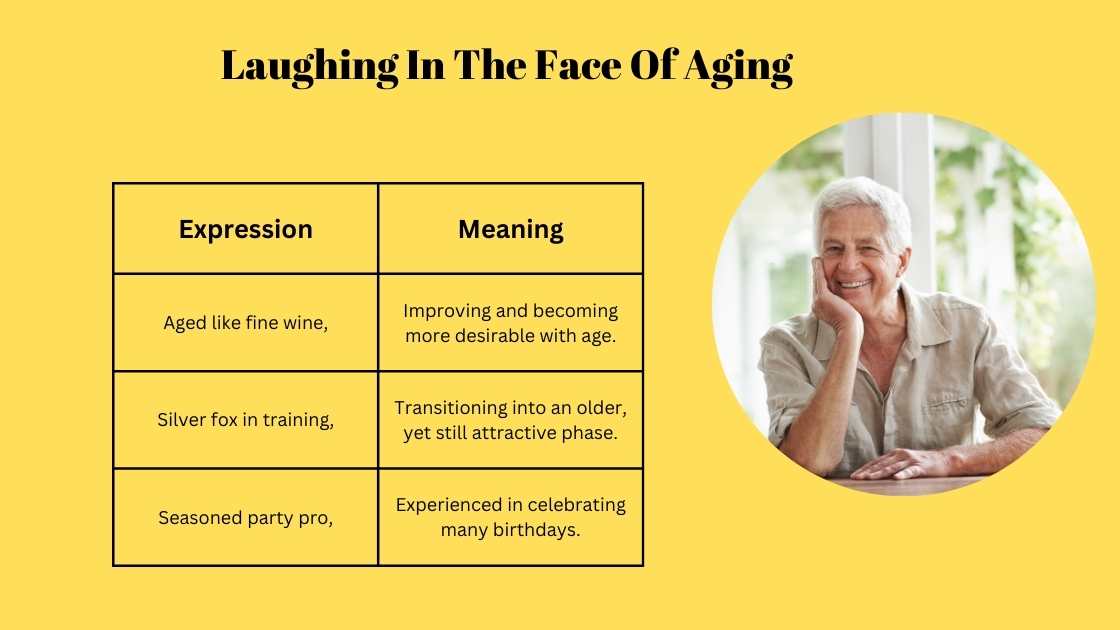 Laughing In The Face Of Aging

| Expression | Meaning |
|---|---|
| Aged like fine wine, | Improving and becoming more desirable with age. |
| Silver fox in training, | Transitioning into an older, yet still attractive phase. |
| Seasoned party pro, | Experienced in celebrating many birthdays. |